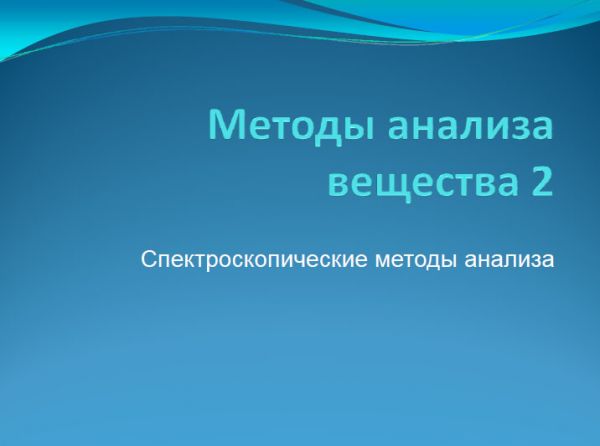 Методы анализа вещества 2

Спектроскопические методы анализа